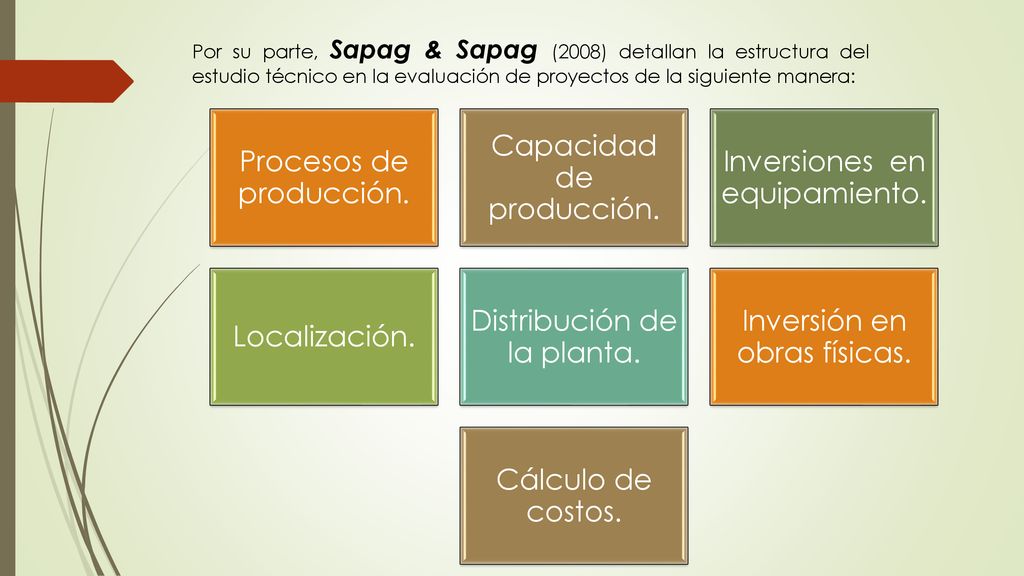 Por su parte, Sapag & Sapag (2008) detallan la estructura del estudio técnico en la evaluación de proyectos de la siguiente manera:

Procesos de producción.

Capacidad de producción.

Inversiones en equipamiento.

Localización.

Distribución de la planta.

Inversión en obras físicas.

Cálculo de costos.